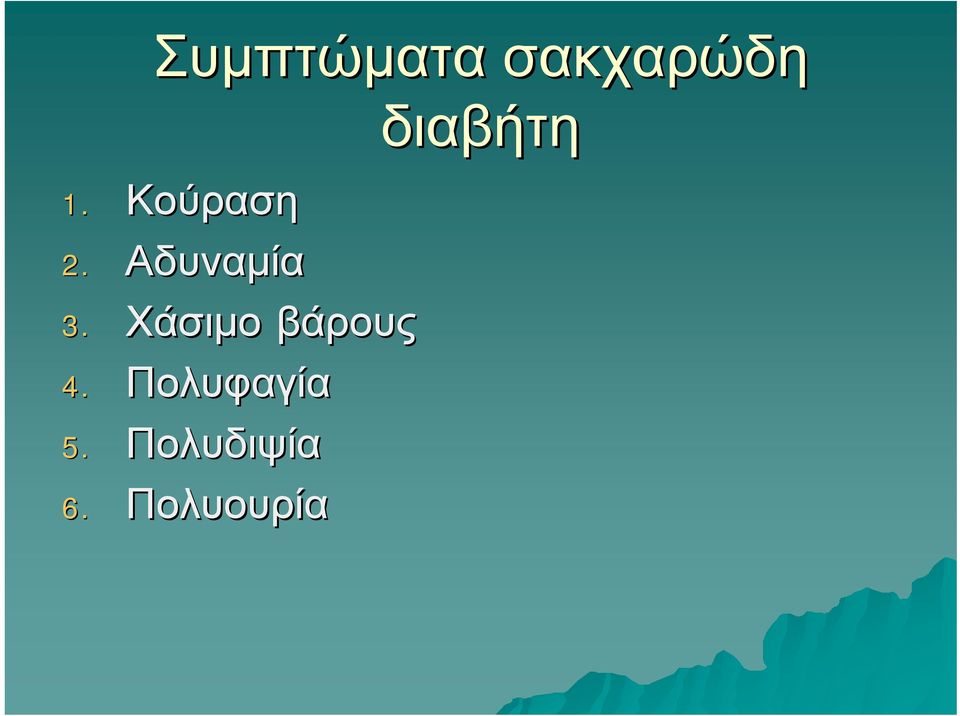 Συμπτώματα σακχαρώδη διαβήτη

1. Κούραση
2. Αδυναμία
3. Χάσιμο βάρους
4. Πολυφαγία
5. Πολυδιψία
6. Πολυουρία